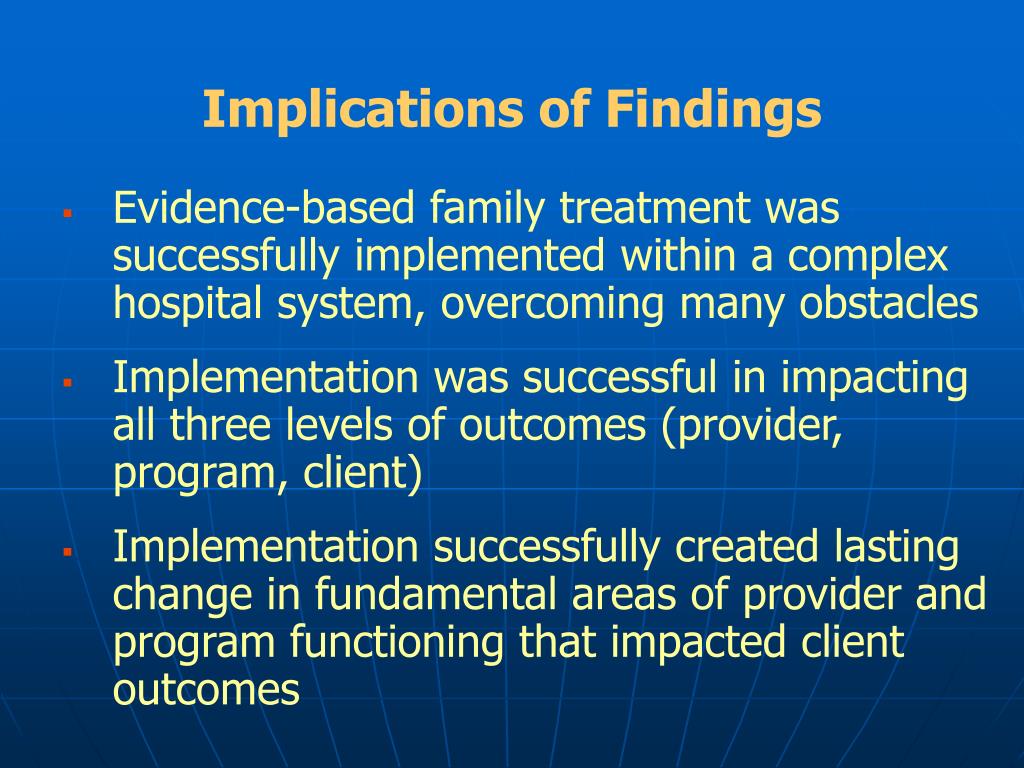 Implications of Findings

▪ Evidence-based family treatment was successfully implemented within a complex hospital system, overcoming many obstacles

▪ Implementation was successful in impacting all three levels of outcomes (provider, program, client)

▪ Implementation successfully created lasting change in fundamental areas of provider and program functioning that impacted client outcomes